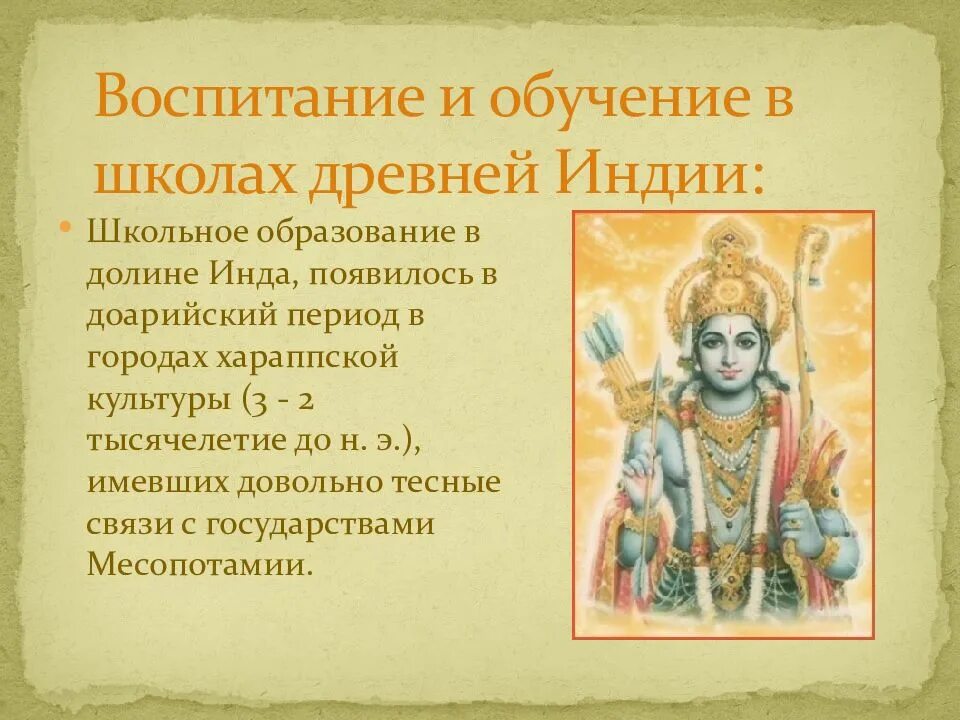 Воспитание и обучение в школах древней Индии:

• Школьное образование в долине Инда, появилось в доарийский период в городах хараппской культуры (3 - 2 тысячелетие до н. э.), имевших довольно тесные связи с государствами Месопотамии.